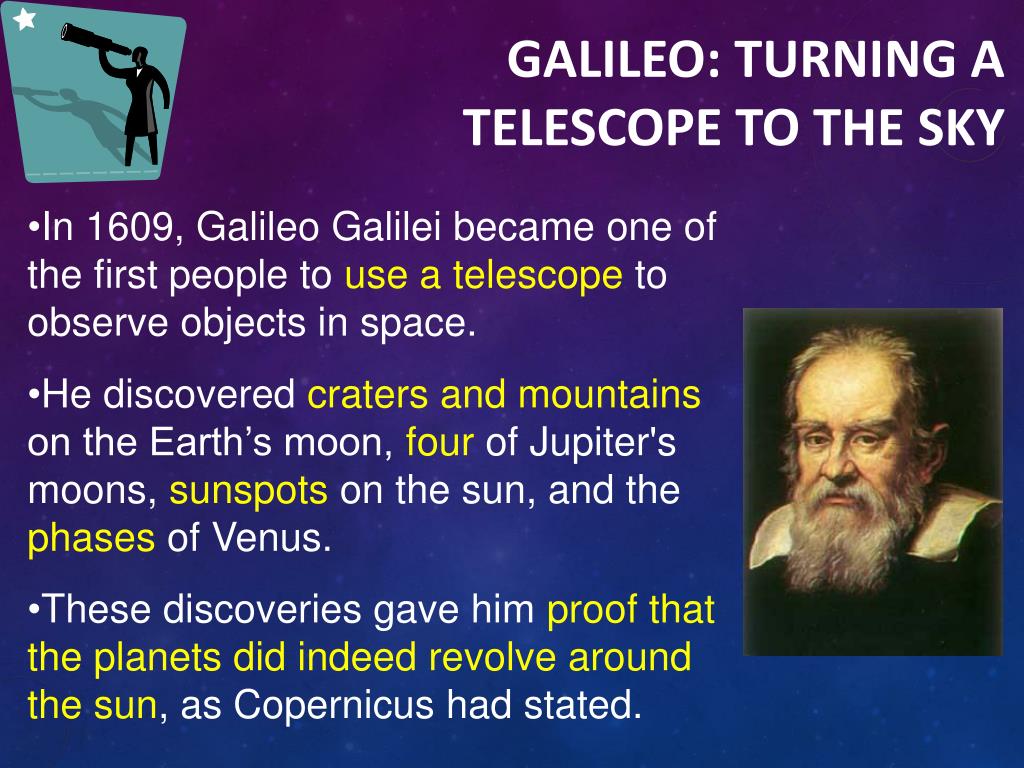 GALILEO: TURNING A TELESCOPE TO THE SKY

•In 1609, Galileo Galilei became one of the first people to use a telescope to observe objects in space.

•He discovered craters and mountains on the Earth’s moon, four of Jupiter's moons, sunspots on the sun, and the phases of Venus.

•These discoveries gave him proof that the planets did indeed revolve around the sun, as Copernicus had stated.